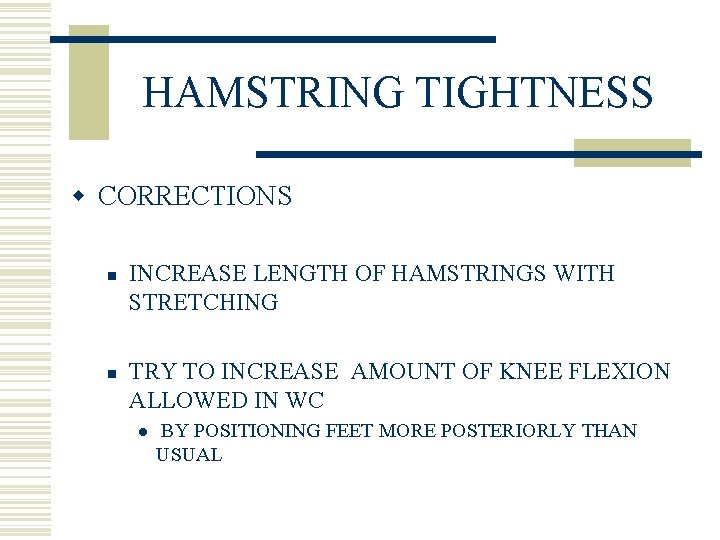 HAMSTRING TIGHTNESS

CORRECTIONS

INCREASE LENGTH OF HAMSTRINGS WITH STRETCHING

TRY TO INCREASE AMOUNT OF KNEE FLEXION ALLOWED IN WC

BY POSITIONING FEET MORE POSTERIORLY THAN USUAL